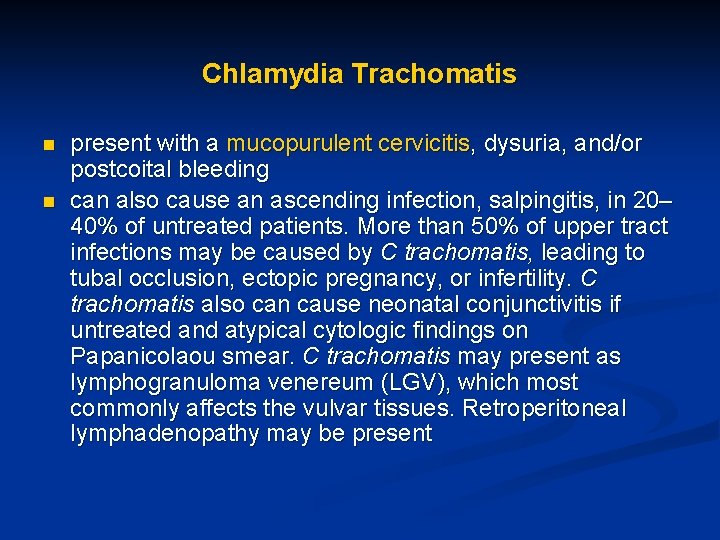 Chlamydia Trachomatis

- present with a mucopurulent cervicitis, dysuria, and/or postcoital bleeding
- can also cause an ascending infection, salpingitis, in 20–40% of untreated patients. More than 50% of upper tract infections may be caused by C trachomatis, leading to tubal occlusion, ectopic pregnancy, or infertility. C trachomatis also can cause neonatal conjunctivitis if untreated and atypical cytologic findings on Papanicolaou smear. C trachomatis may present as lymphogranuloma venereum (LGV), which most commonly affects the vulvar tissues. Retroperitoneal lymphadenopathy may be present